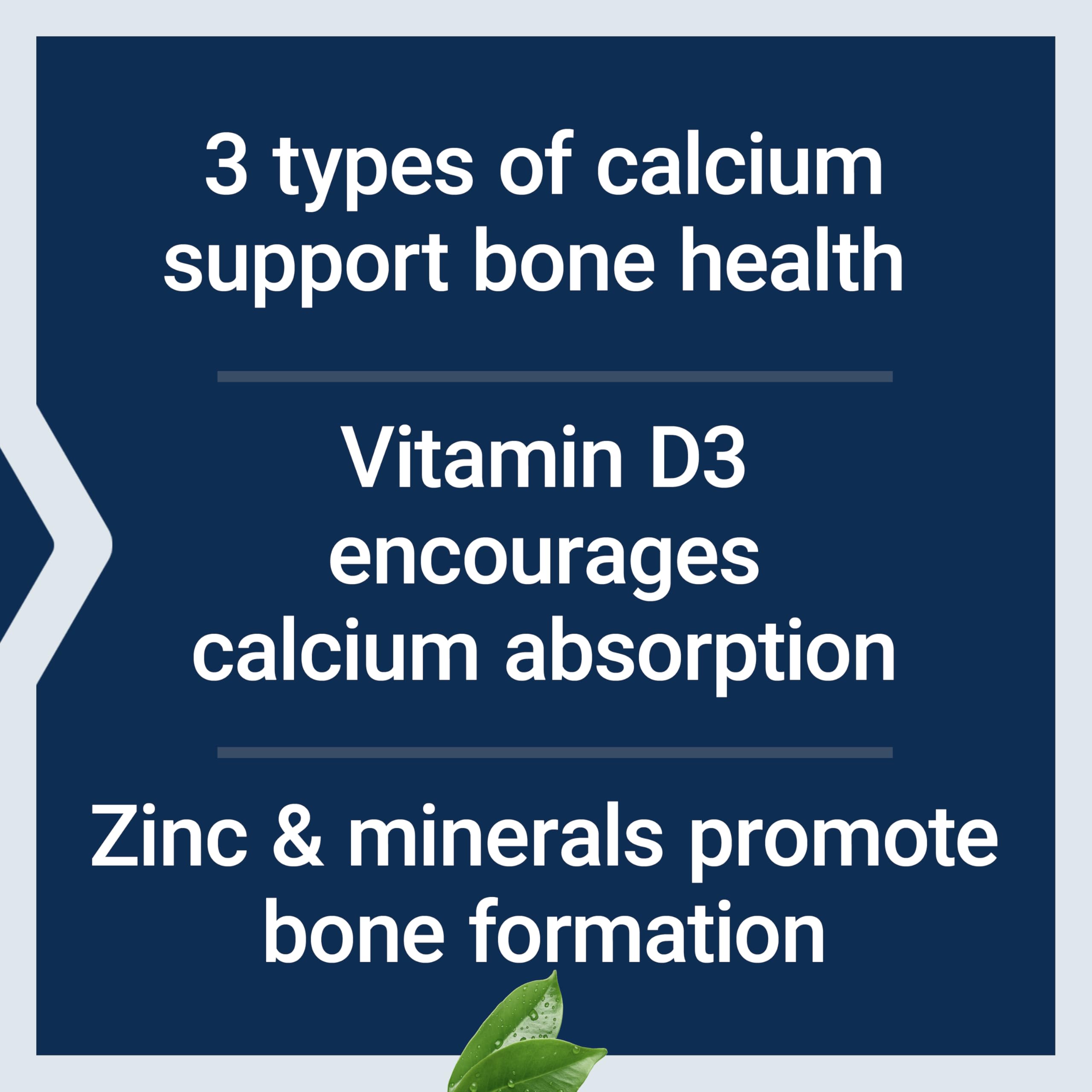 3 types of calcium support bone health

Vitamin D3 encourages calcium absorption

Zinc & minerals promote bone formation